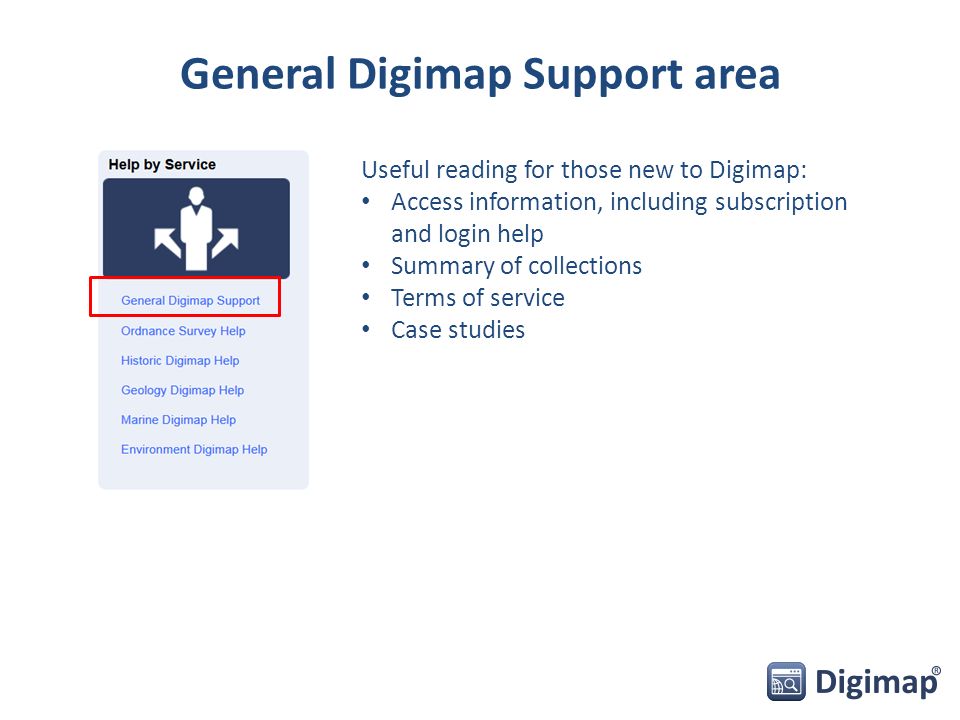 General Digimap Support area

Help by Service

General Digimap Support
Ordnance Survey Help
Historic Digimap Help
Geology Digimap Help
Marine Digimap Help
Environment Digimap Help

Useful reading for those new to Digimap:
• Access information, including subscription and login help
• Summary of collections
• Terms of service
• Case studies

Digimap®